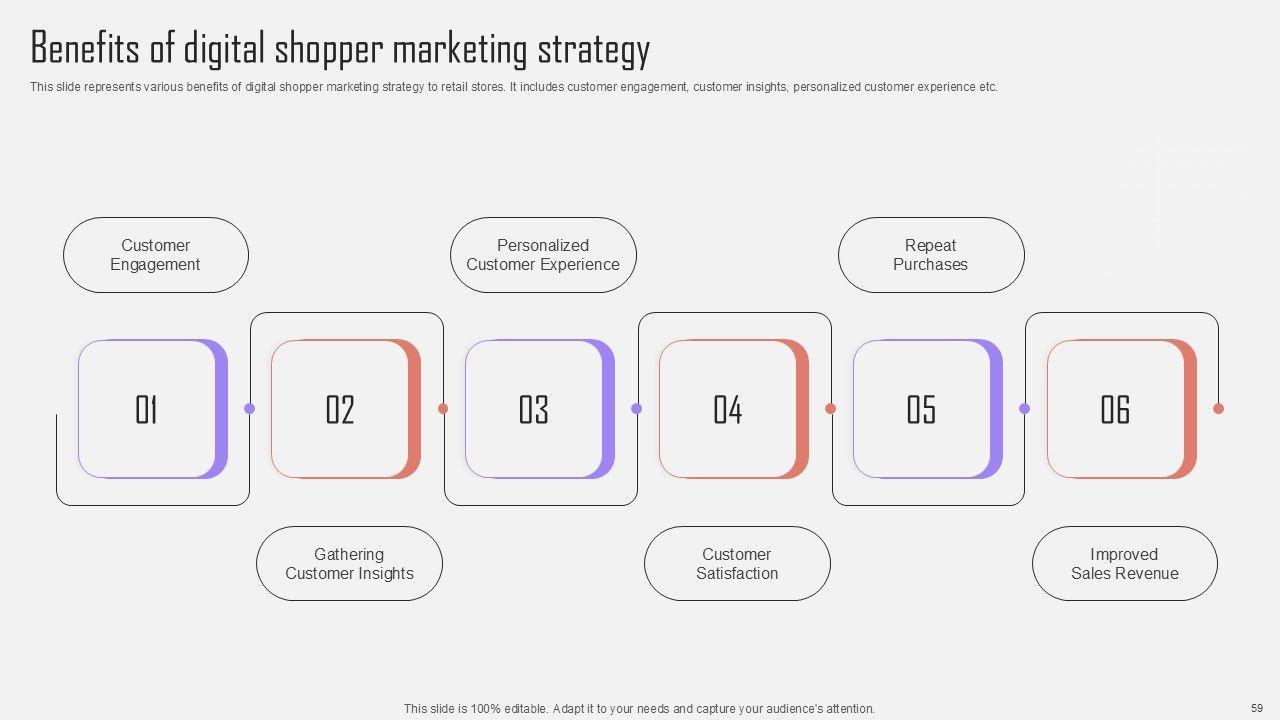 Benefits of digital shopper marketing strategy

This slide represents various benefits of digital shopper marketing strategy to retail stores. It includes customer engagement, customer insights, personalized customer experience etc.

Customer Engagement

Personalized Customer Experience

Repeat Purchases

01

02

03

04

05

06

Gathering Customer Insights

Customer Satisfaction

Improved Sales Revenue

This slide is 100% editable. Adapt it to your needs and capture your audience's attention.

59